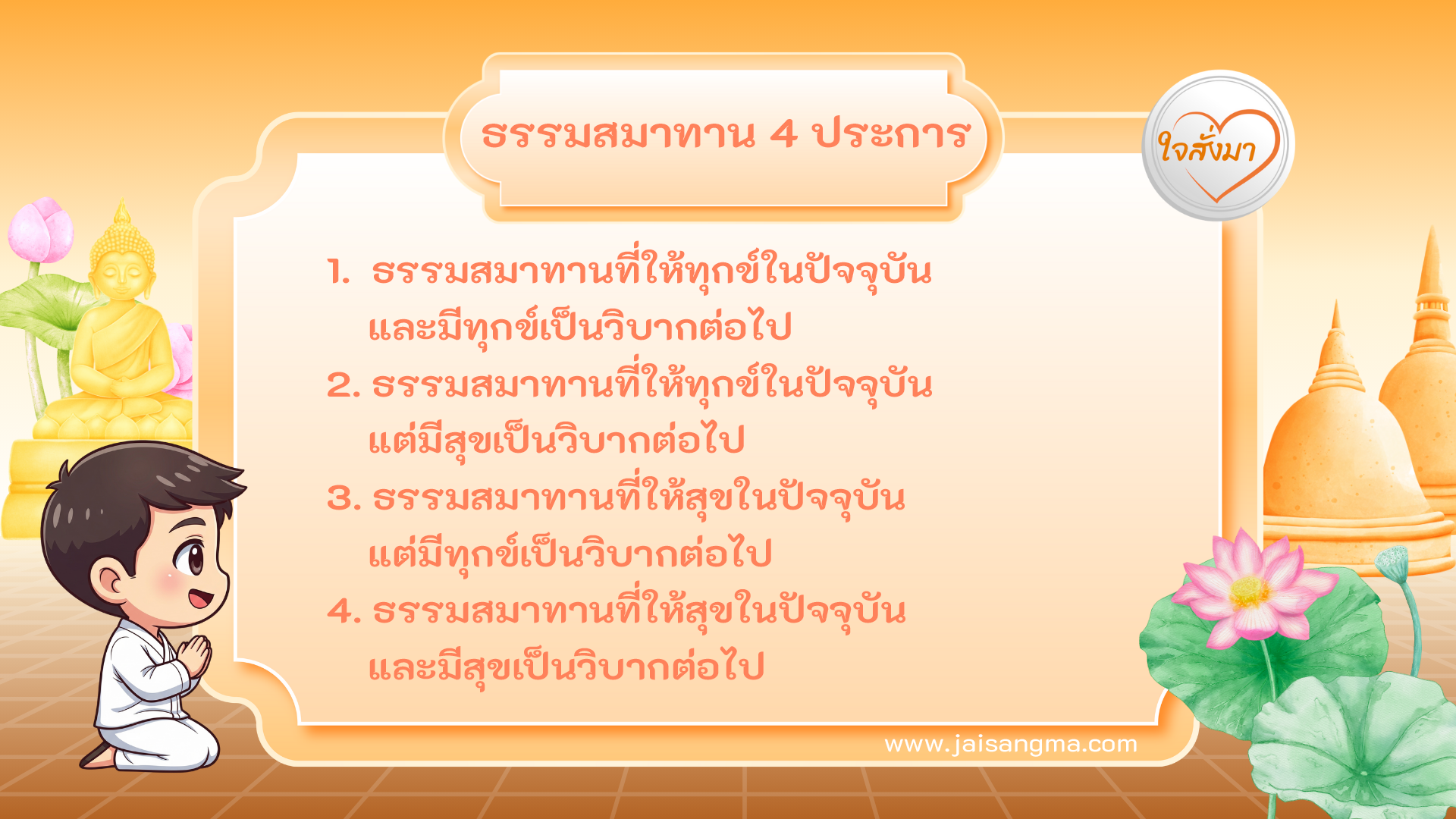 ธรรมสมาทาน 4 ประการ

ใจสั่งมา

1. ธรรมสมาทานที่ให้ทุกข์ในปัจจุบัน และมีทุกข์เป็นวิบากต่อไป
2. ธรรมสมาทานที่ให้ทุกข์ในปัจจุบัน แต่มีสุขเป็นวิบากต่อไป
3. ธรรมสมาทานที่ให้สุขในปัจจุบัน แต่มีทุกข์เป็นวิบากต่อไป
4. ธรรมสมาทานที่ให้สุขในปัจจุบัน และมีสุขเป็นวิบากต่อไป

www.jaisangma.com